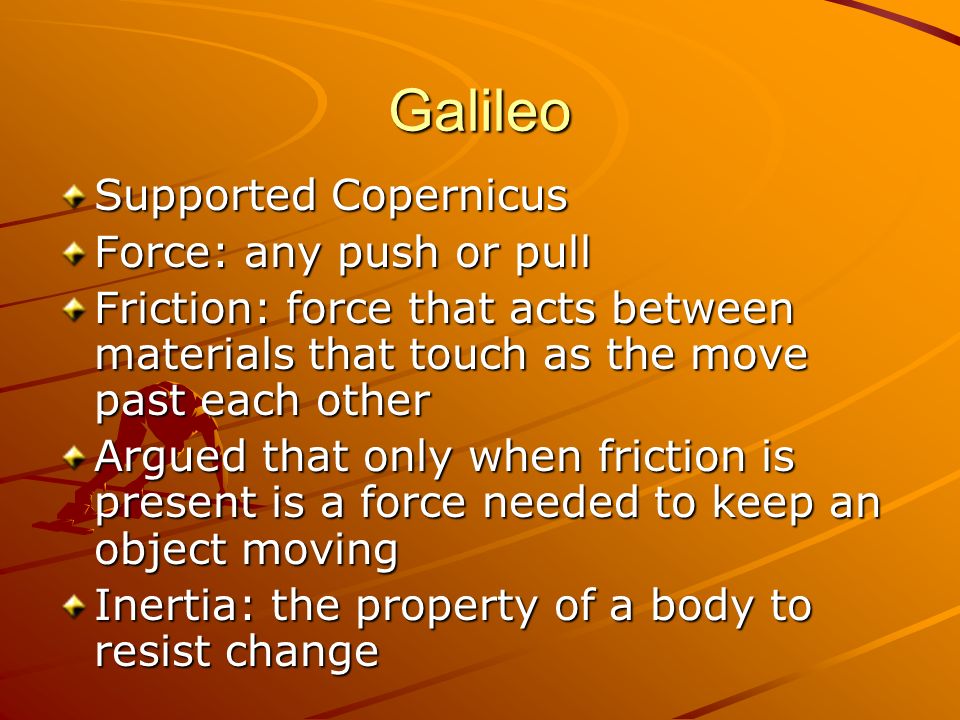 Galileo

Supported Copernicus
Force: any push or pull
Friction: force that acts between materials that touch as the move past each other
Argued that only when friction is present is a force needed to keep an object moving
Inertia: the property of a body to resist change